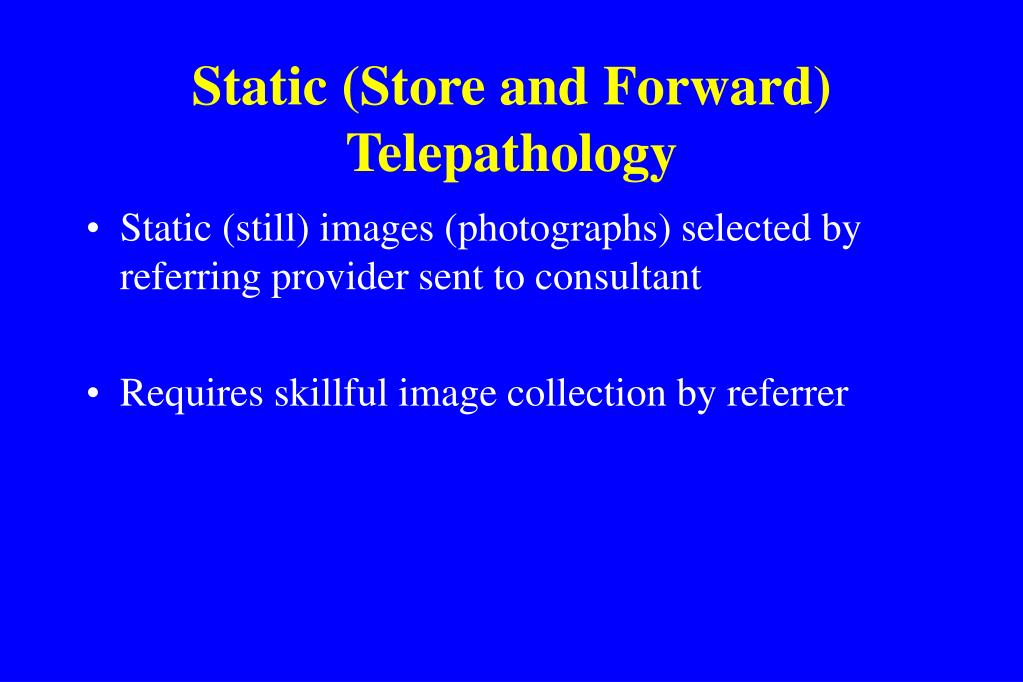 Static (Store and Forward) Telepathology

• Static (still) images (photographs) selected by referring provider sent to consultant

• Requires skillful image collection by referrer